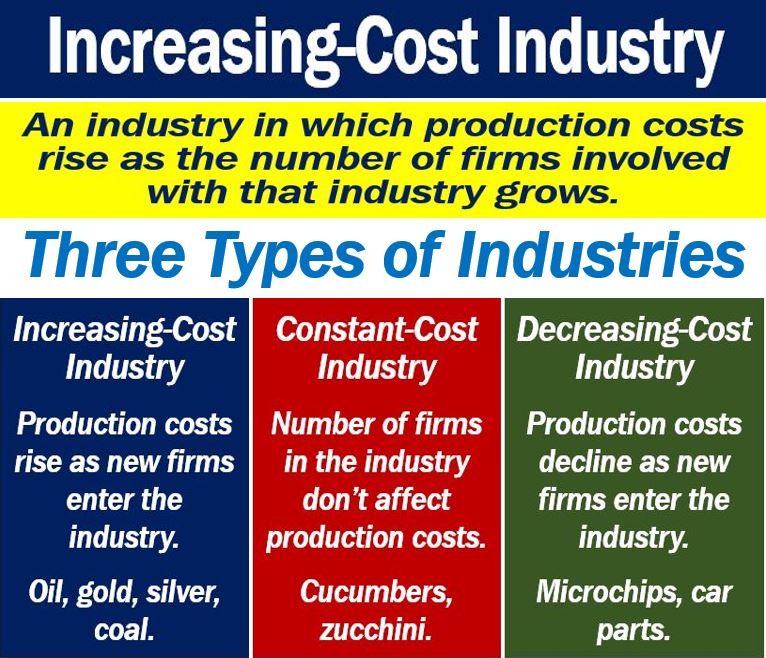 Increasing-Cost Industry

An industry in which production costs rise as the number of firms involved with that industry grows.

Three Types of Industries

Increasing-Cost Industry

Production costs rise as new firms enter the industry.

Oil, gold, silver, coal.

Constant-Cost Industry

Number of firms in the industry don't affect production costs.

Cucumbers, zucchini.

Decreasing-Cost Industry

Production costs decline as new firms enter the industry.

Microchips, car parts.